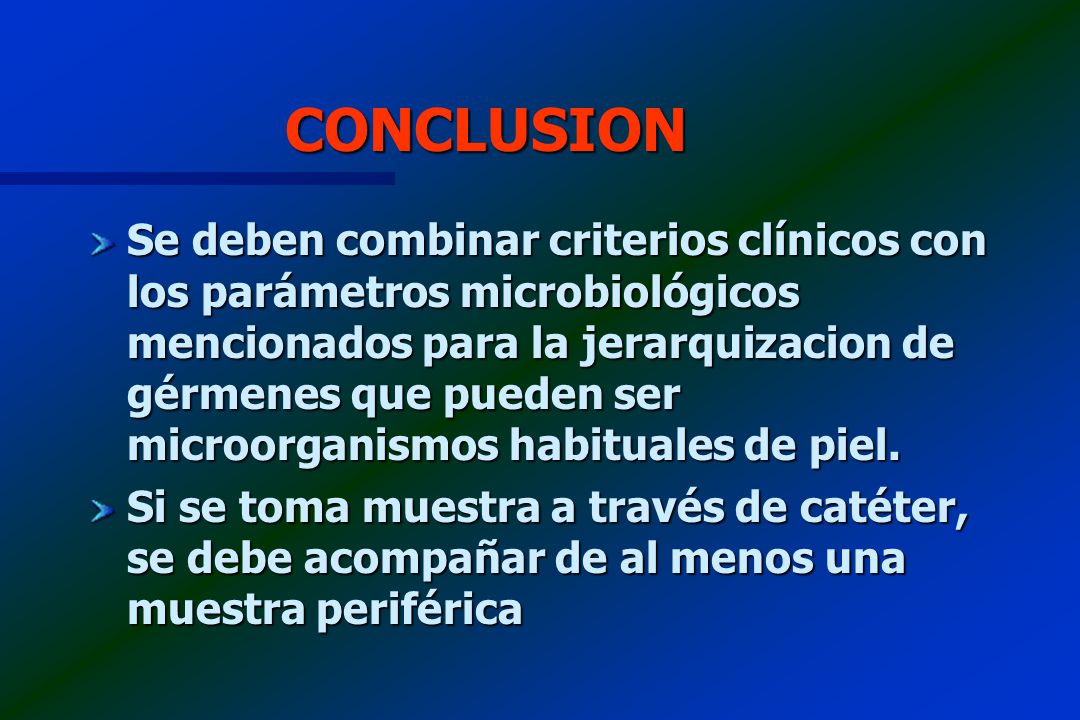 CONCLUSION

Se deben combinar criterios clínicos con los parámetros microbiológicos mencionados para la jerarquizacion de gérmenes que pueden ser microorganismos habituales de piel.

Si se toma muestra a través de catéter, se debe acompañar de al menos una muestra periférica